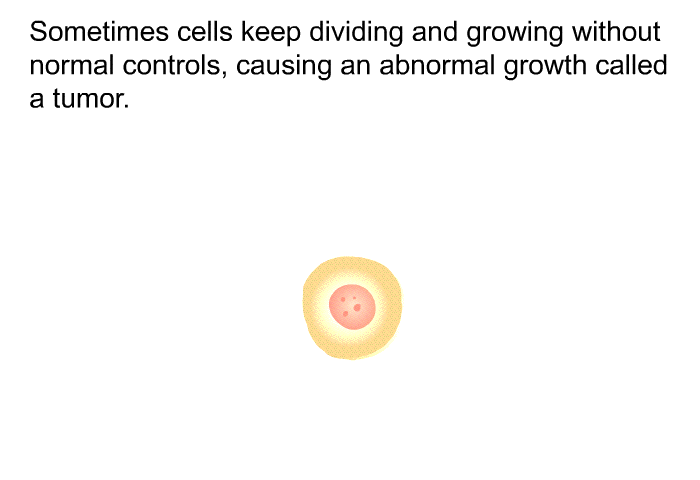 Sometimes cells keep dividing and growing without normal controls, causing an abnormal growth called a tumor.